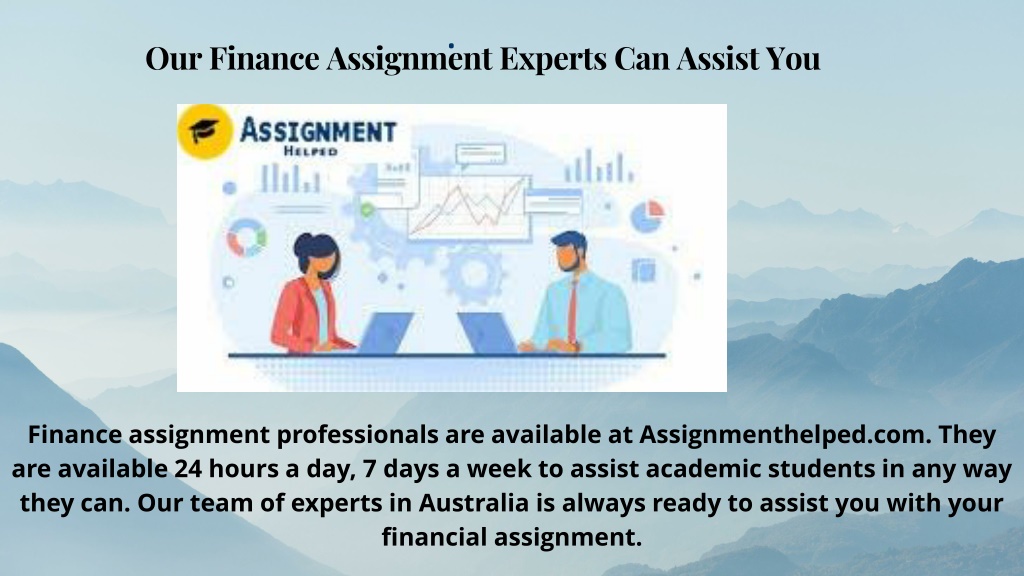 Our Finance Assignment Experts Can Assist You

ASSIGNMENT
HELPED

Finance assignment professionals are available at Assignmenthelped.com. They are available 24 hours a day, 7 days a week to assist academic students in any way they can. Our team of experts in Australia is always ready to assist you with your financial assignment.